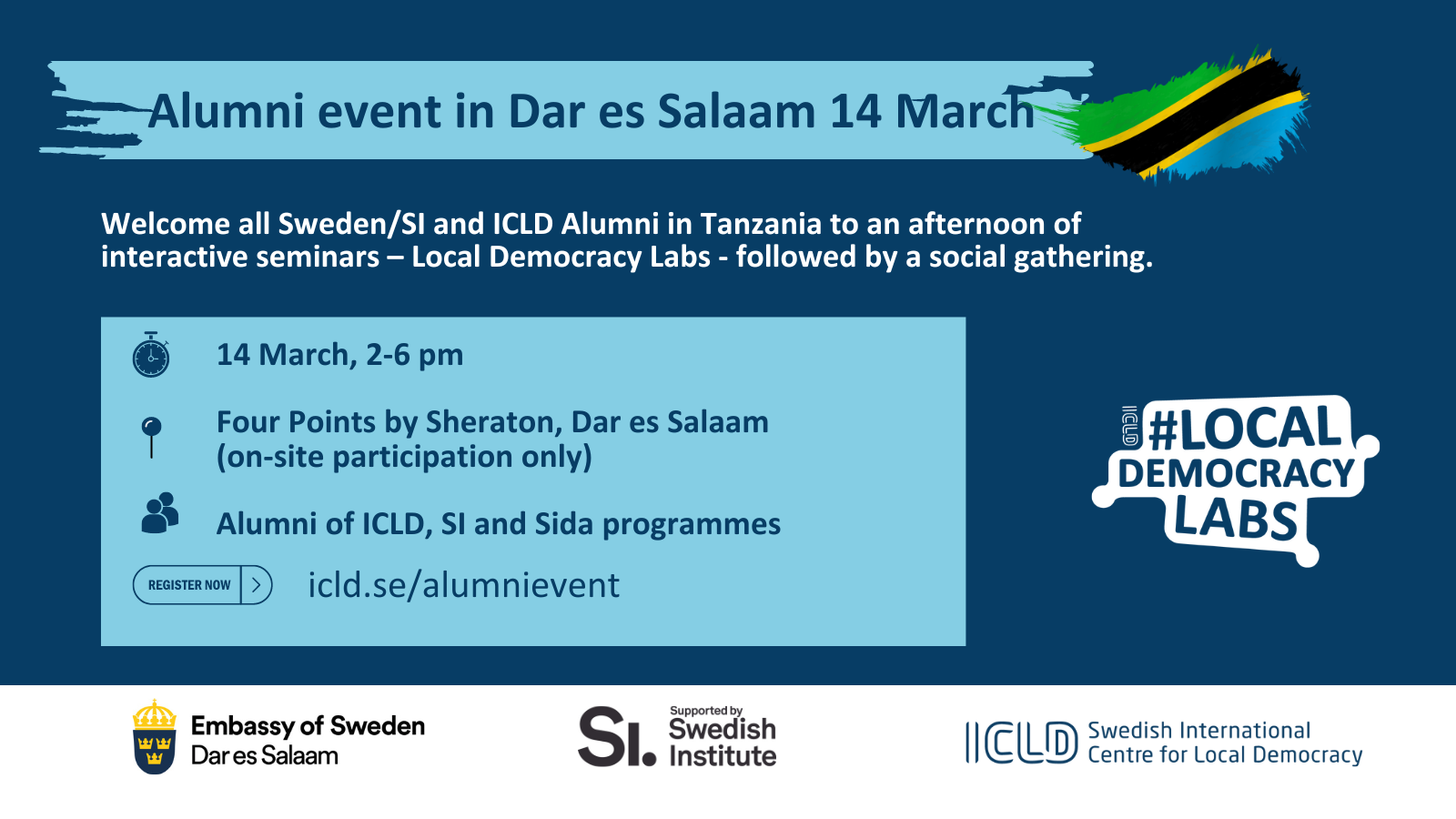 Alumni event in Dar es Salaam 14 March

Welcome all Sweden/SI and ICLD Alumni in Tanzania to an afternoon of interactive seminars – Local Democracy Labs - followed by a social gathering.

14 March, 2-6 pm

Four Points by Sheraton, Dar es Salaam (on-site participation only)

Alumni of ICLD, SI and Sida programmes

REGISTER NOW

icld.se/alumnievent

ICLD #LOCAL DEMOCRACY LABS

Embassy of Sweden
Dar es Salaam

SI. Supported by Swedish Institute

ICLD Swedish International Centre for Local Democracy